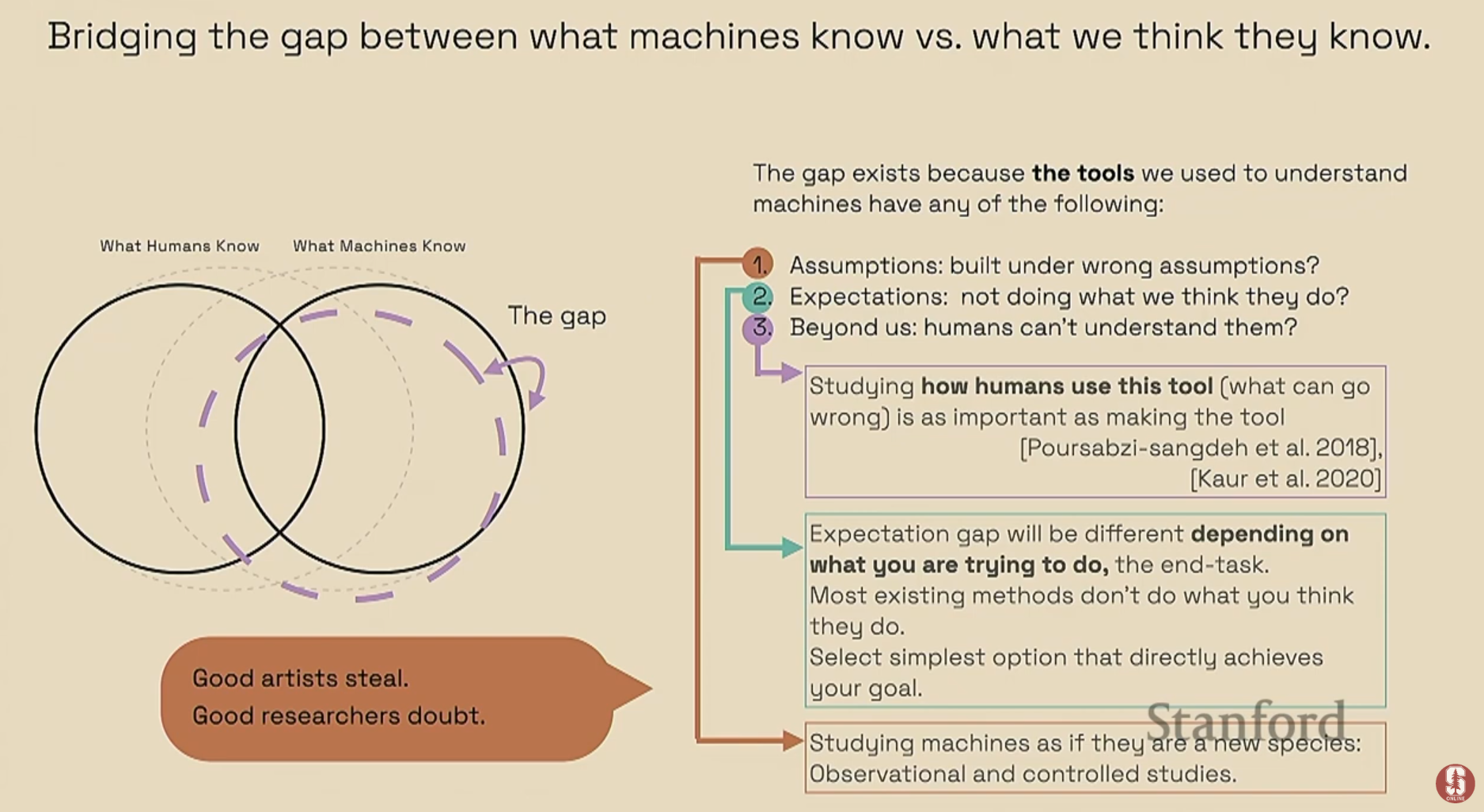 Bridging the gap between what machines know vs. what we think they know.

What Humans Know

What Machines Know

The gap

Good artists steal.
Good researchers doubt.

The gap exists because the tools we used to understand machines have any of the following:

1. Assumptions: built under wrong assumptions?
2. Expectations: not doing what we think they do?
3. Beyond us: humans can't understand them?

Studying how humans use this tool (what can go wrong) is as important as making the tool [Poursabzi-sangdeh et al. 2018], [Kaur et al. 2020]

Expectation gap will be different depending on what you are trying to do, the end-task.
Most existing methods don't do what you think they do.
Select simplest option that directly achieves your goal.

Studying machines as if they are a new species:
Observational and controlled studies.

Stanford